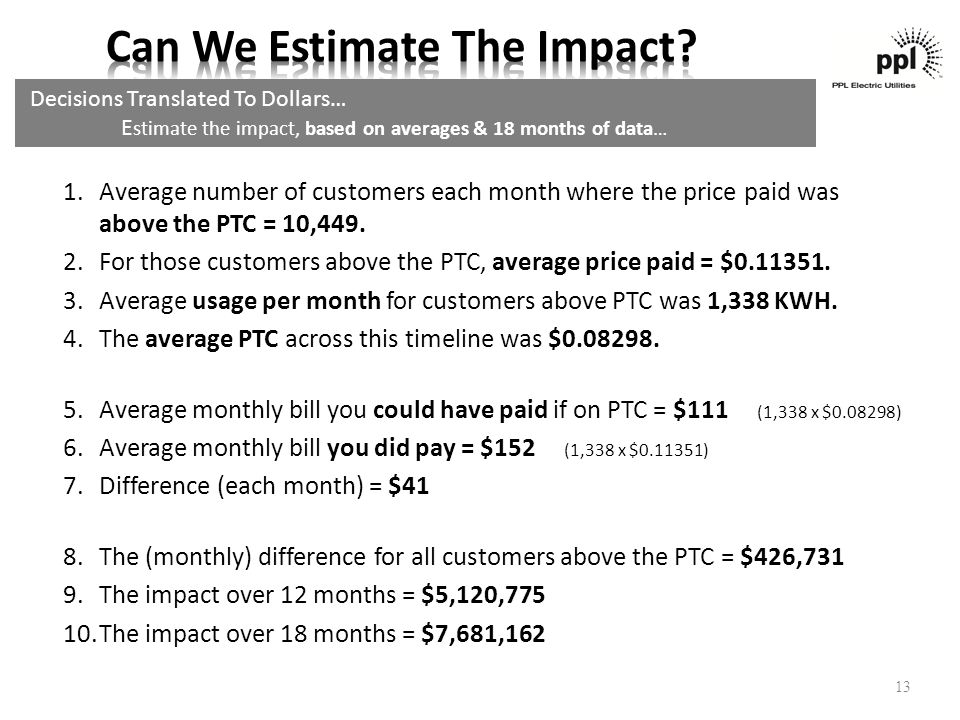 Can We Estimate The Impact?

ppl
PPL Electric Utilities

Decisions Translated To Dollars…
Estimate the impact, based on averages & 18 months of data…

1. Average number of customers each month where the price paid was above the PTC = 10,449.
2. For those customers above the PTC, average price paid = $0.11351.
3. Average usage per month for customers above PTC was 1,338 KWH.
4. The average PTC across this timeline was $0.08298.

5. Average monthly bill you could have paid if on PTC = $111 (1,338 x $0.08298)
6. Average monthly bill you did pay = $152 (1,338 x $0.11351)
7. Difference (each month) = $41

8. The (monthly) difference for all customers above the PTC = $426,731
9. The impact over 12 months = $5,120,775
10. The impact over 18 months = $7,681,162

13